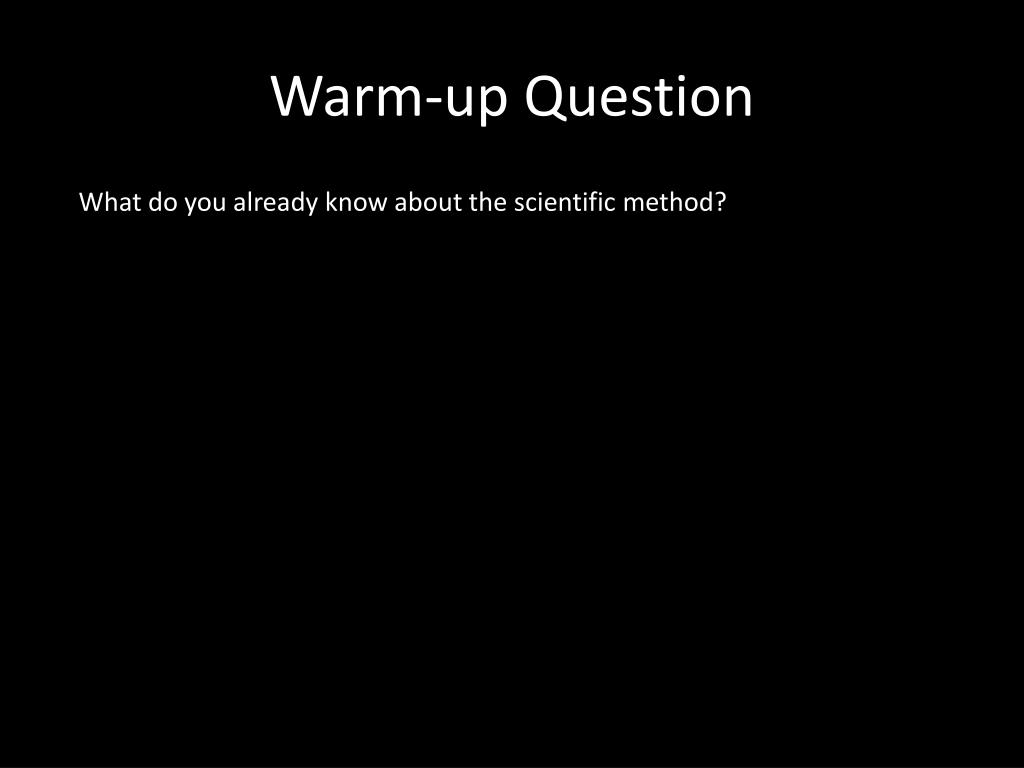 Warm-up Question

What do you already know about the scientific method?